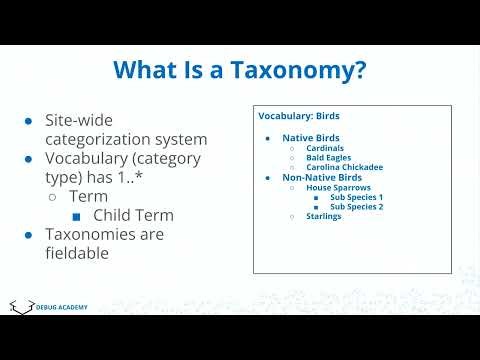 What Is a Taxonomy?

- Site-wide categorization system
- Vocabulary (category type) has 1..*
    - Term
        - Child Term
- Taxonomies are fieldable

Vocabulary: Birds

- Native Birds
    - Cardinals
    - Bald Eagles
    - Carolina Chickadee
- Non-Native Birds
    - House Sparrows
        - Sub Species 1
        - Sub Species 2
    - Starlings

DEBUG ACADEMY